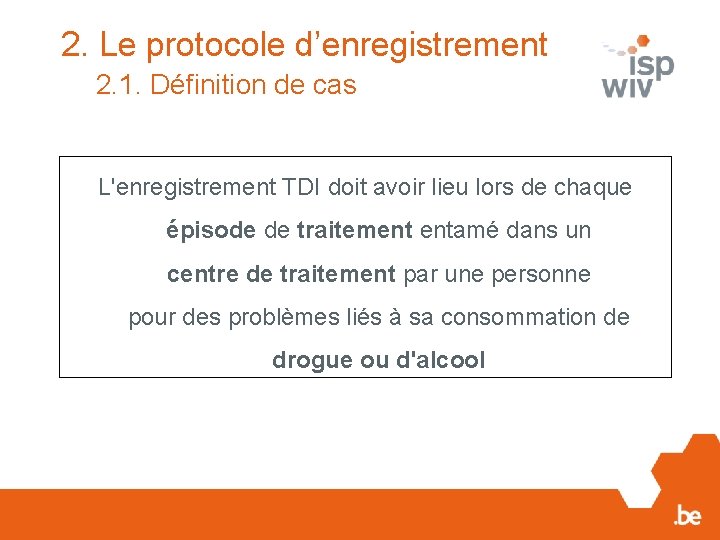 2. Le protocole d’enregistrement
2.1. Définition de cas

isp
wiv

L'enregistrement TDI doit avoir lieu lors de chaque épisode de traitement entamé dans un centre de traitement par une personne pour des problèmes liés à sa consommation de drogue ou d'alcool

.be